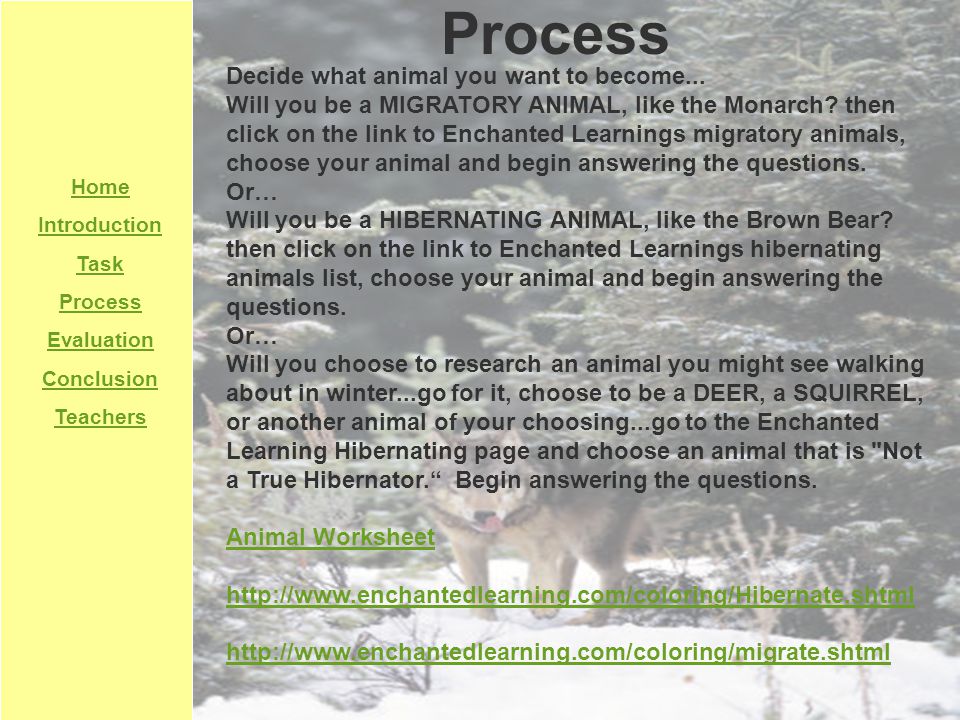 Home

Introduction

Task

Process

Evaluation

Conclusion

Teachers

Process

Decide what animal you want to become...
Will you be a MIGRATORY ANIMAL, like the Monarch? then click on the link to Enchanted Learnings migratory animals, choose your animal and begin answering the questions.
Or…
Will you be a HIBERNATING ANIMAL, like the Brown Bear? then click on the link to Enchanted Learnings hibernating animals list, choose your animal and begin answering the questions.
Or…
Will you choose to research an animal you might see walking about in winter...go for it, choose to be a DEER, a SQUIRREL, or another animal of your choosing...go to the Enchanted Learning Hibernating page and choose an animal that is "Not a True Hibernator.“ Begin answering the questions.

Animal Worksheet

http://www.enchantedlearning.com/coloring/Hibernate.shtml

http://www.enchantedlearning.com/coloring/migrate.shtml